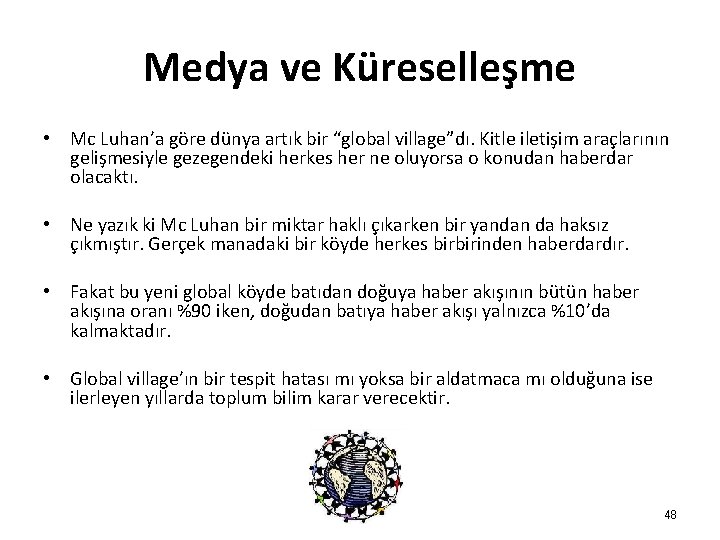 Medya ve Küreselleşme

• Mc Luhan'a göre dünya artık bir "global village"dı. Kitle iletişim araçlarının gelişmesiyle gezegendeki herkes her ne oluyorsa o konudan haberdar olacaktı.

• Ne yazık ki Mc Luhan bir miktar haklı çıkarken bir yandan da haksız çıkmıştır. Gerçek manadaki bir köyde herkes birbirinden haberdardır.

• Fakat bu yeni global köyde batıdan doğuya haber akışının bütün haber akışına oranı %90 iken, doğudan batıya haber akışı yalnızca %10'da kalmaktadır.

• Global village'ın bir tespit hatası mı yoksa bir aldatmaca mı olduğuna ise ilerleyen yıllarda toplum bilim karar verecektir.

48